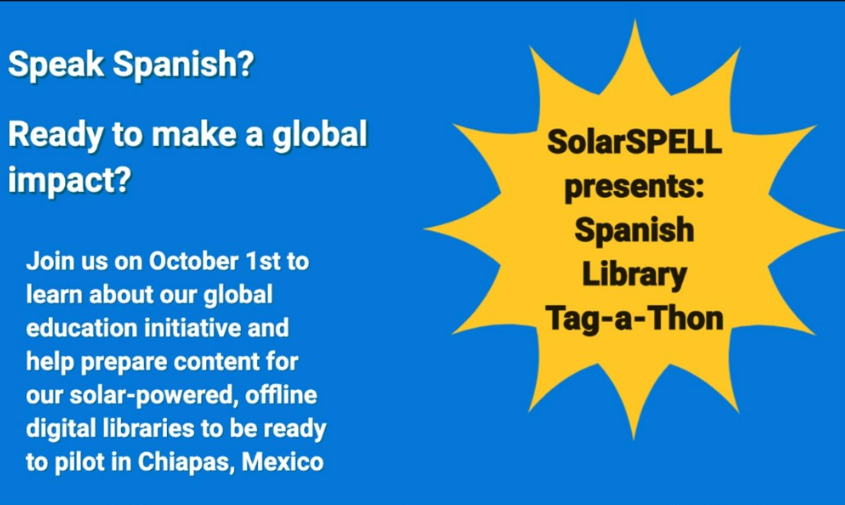 Speak Spanish?

Ready to make a global impact?

Join us on October 1st to learn about our global education initiative and help prepare content for our solar-powered, offline digital libraries to be ready to pilot in Chiapas, Mexico

SolarSPELL presents: Spanish Library Tag-a-Thon